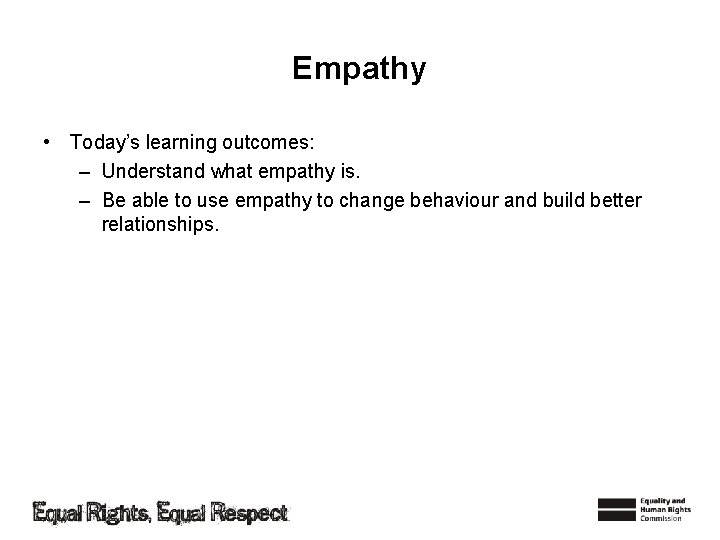 Empathy

• Today's learning outcomes:
– Understand what empathy is.
– Be able to use empathy to change behaviour and build better relationships.

Equal Rights, Equal Respect

Equality and Human Rights Commission